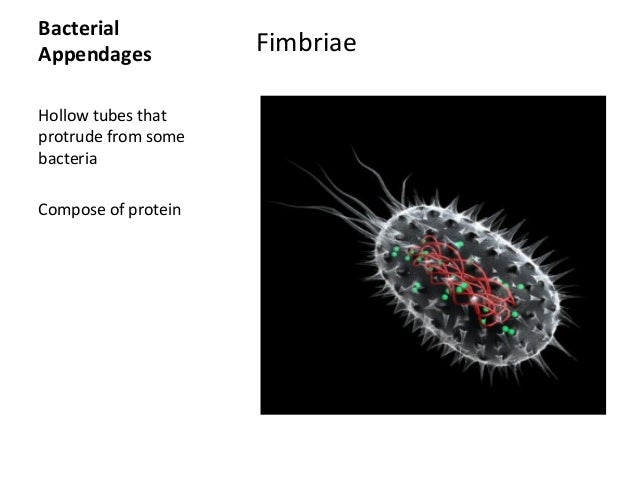 Bacterial Appendages

Fimbriae

Hollow tubes that protrude from some bacteria

Compose of protein